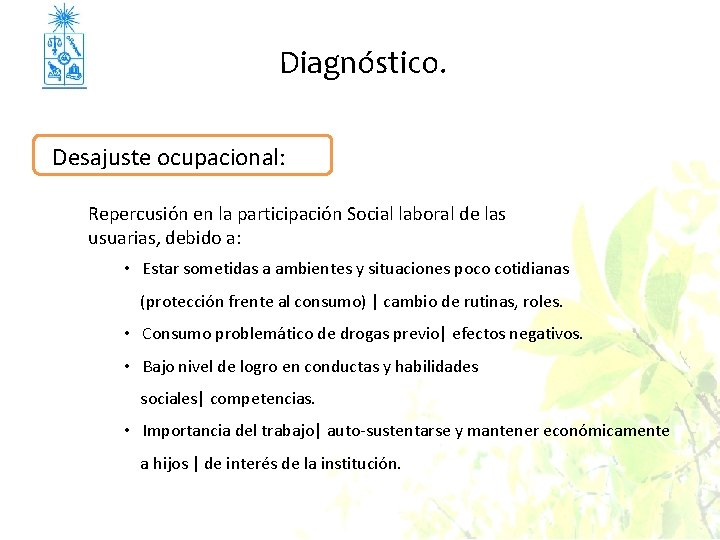 Diagnóstico.

Desajuste ocupacional:

Repercusión en la participación Social laboral de las usuarias, debido a:

• Estar sometidas a ambientes y situaciones poco cotidianas (protección frente al consumo) | cambio de rutinas, roles.

• Consumo problemático de drogas previo| efectos negativos.

• Bajo nivel de logro en conductas y habilidades sociales| competencias.

• Importancia del trabajo| auto-sustentarse y mantener económicamente a hijos | de interés de la institución.